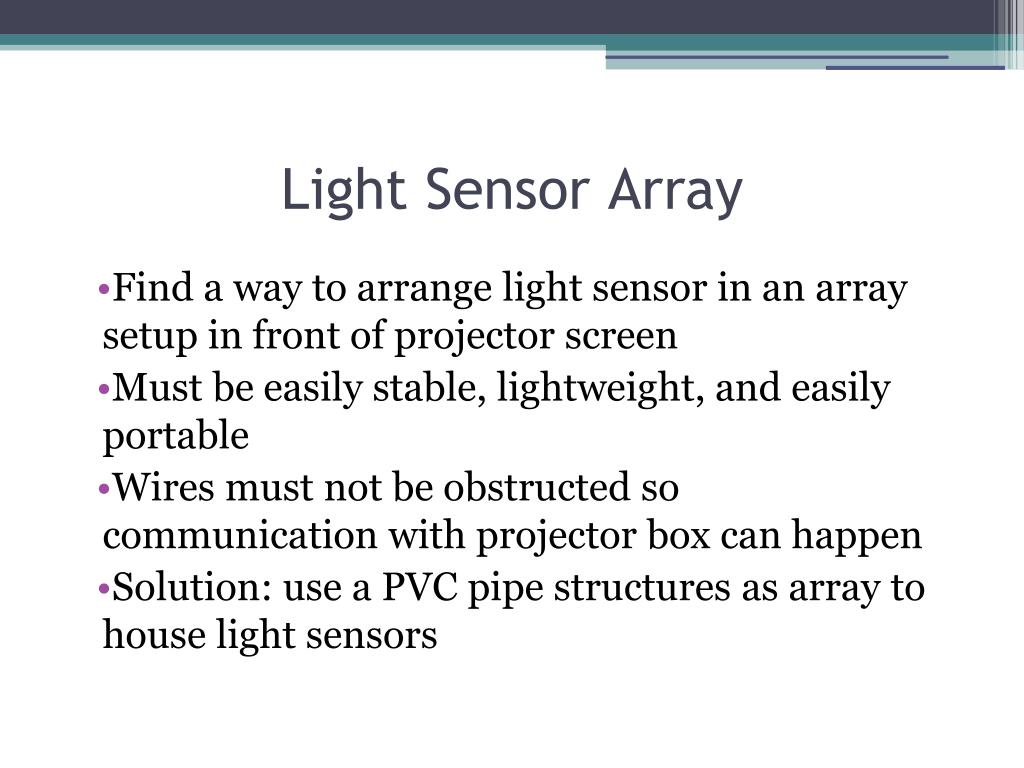 Light Sensor Array

•Find a way to arrange light sensor in an array setup in front of projector screen

•Must be easily stable, lightweight, and easily portable

•Wires must not be obstructed so communication with projector box can happen

•Solution: use a PVC pipe structures as array to house light sensors